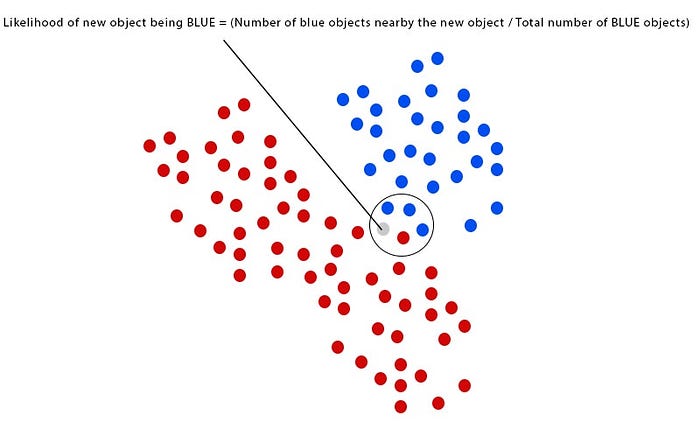 Likelihood of new object being BLUE = (Number of blue objects nearby the new object / Total number of BLUE objects)